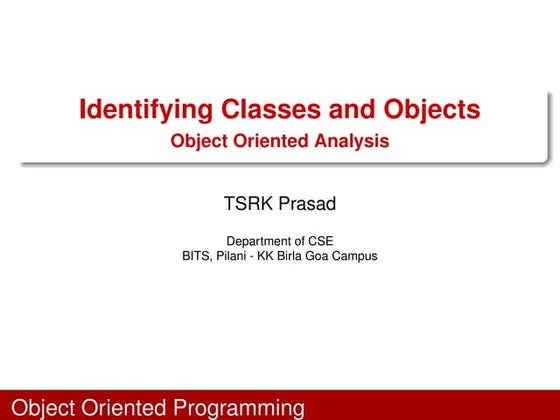 Identifying Classes and Objects
Object Oriented Analysis

TSRK Prasad

Department of CSE
BITS, Pilani - KK Birla Goa Campus

Object Oriented Programming